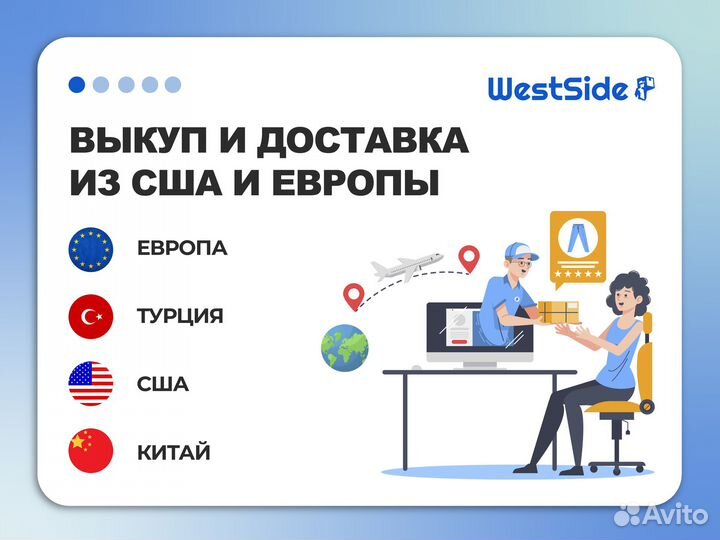 WestSide

ВЫКУП И ДОСТАВКА ИЗ США И ЕВРОПЫ

ЕВРОПА

ТУРЦИЯ

США

КИТАЙ

Avito